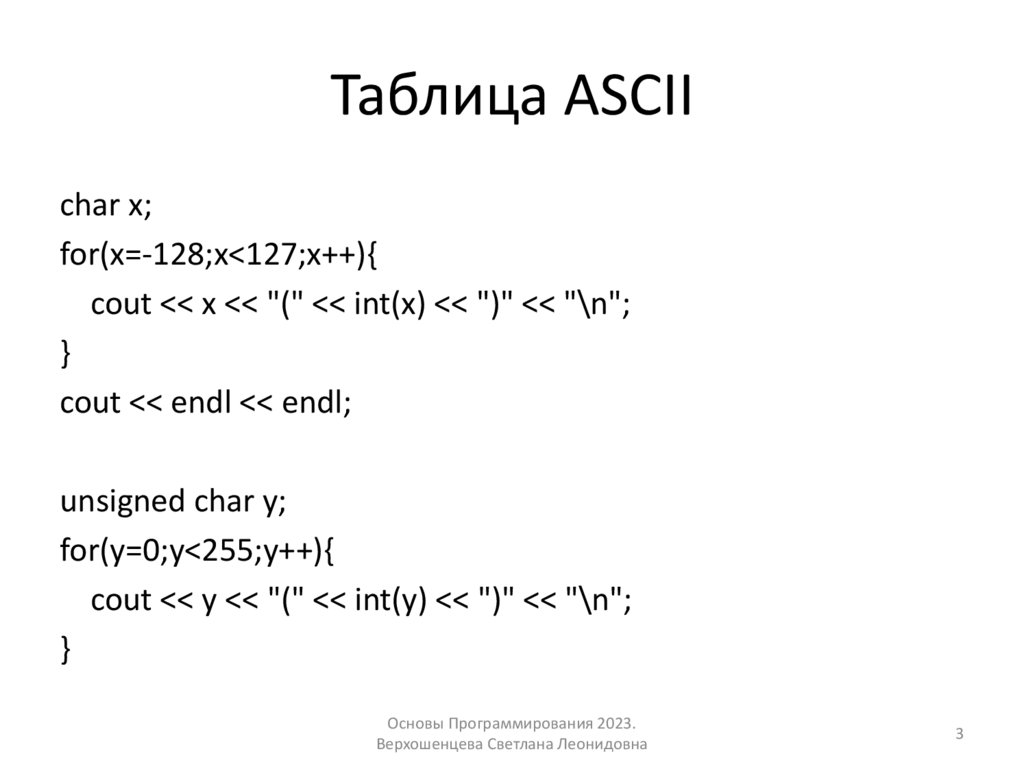 Таблица ASCII

char x;
for(x=-128;x<127;x++){
cout << x << "(" << int(x) << ")" << "\n";
}
cout << endl << endl;

unsigned char y;
for(y=0;y<255;y++){
cout << y << "(" << int(y) << ")" << "\n";
}

Основы Программирования 2023.
Верхошенцева Светлана Леонидовна

3